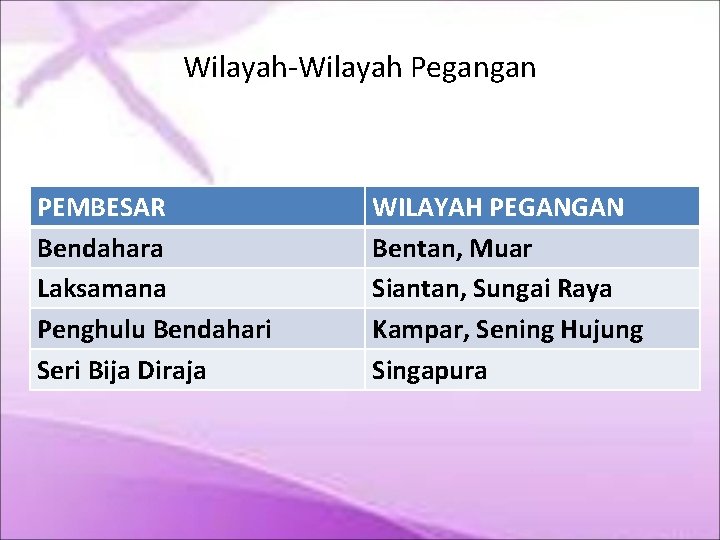 Wilayah-Wilayah Pegangan

| PEMBESAR | WILAYAH PEGANGAN |
|---|---|
| Bendahara | Bentan, Muar |
| Laksamana | Siantan, Sungai Raya |
| Penghulu Bendahari | Kampar, Sening Hujung |
| Seri Bija Diraja | Singapura |